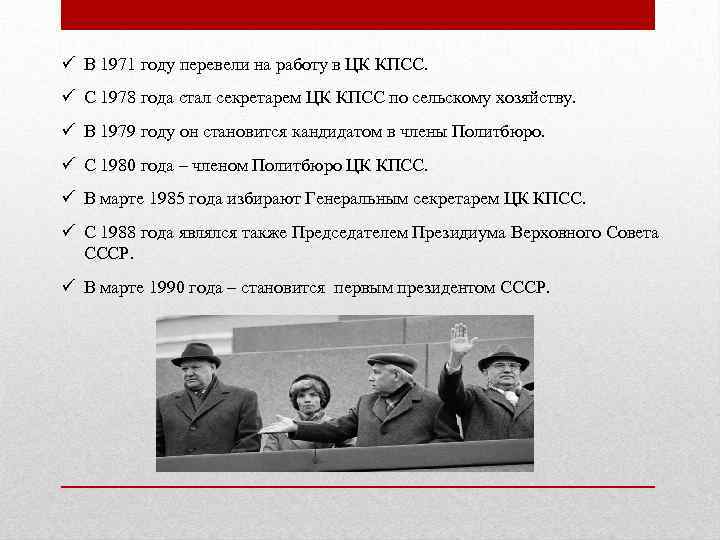 ✓ В 1971 году перевели на работу в ЦК КПСС.

✓ С 1978 года стал секретарем ЦК КПСС по сельскому хозяйству.

✓ В 1979 году он становится кандидатом в члены Политбюро.

✓ С 1980 года – членом Политбюро ЦК КПСС.

✓ В марте 1985 года избирают Генеральным секретарем ЦК КПСС.

✓ С 1988 года являлся также Председателем Президиума Верховного Совета СССР.

✓ В марте 1990 года – становится первым президентом СССР.